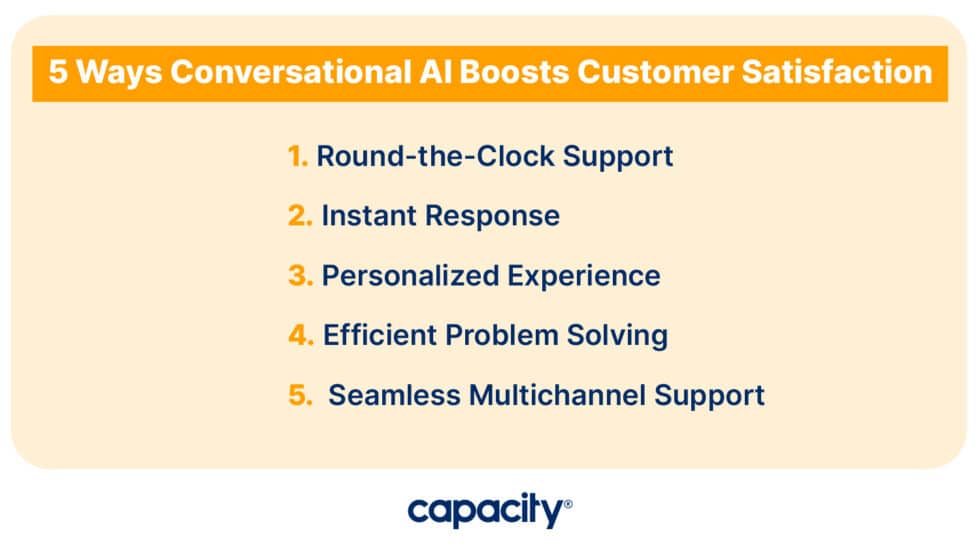 5 Ways Conversational AI Boosts Customer Satisfaction

1. Round-the-Clock Support

2. Instant Response

3. Personalized Experience

4. Efficient Problem Solving

5. Seamless Multichannel Support

capacity®